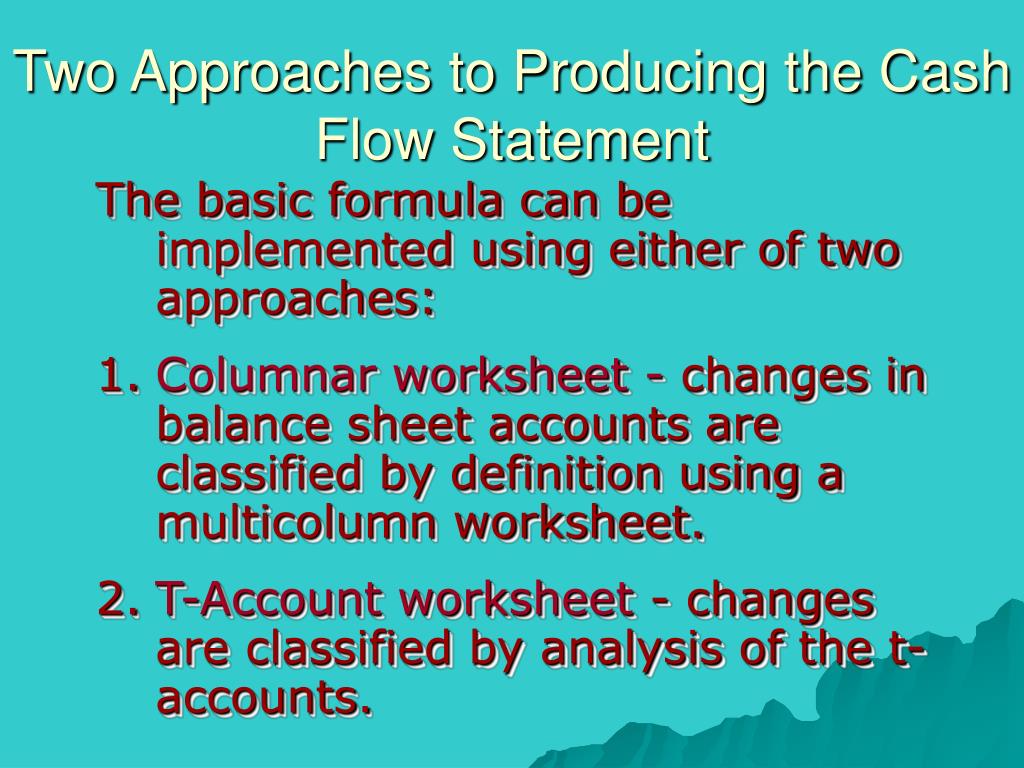 Two Approaches to Producing the Cash Flow Statement

The basic formula can be implemented using either of two approaches:

1. Columnar worksheet - changes in balance sheet accounts are classified by definition using a multicolumn worksheet.

2. T-Account worksheet - changes are classified by analysis of the t-accounts.